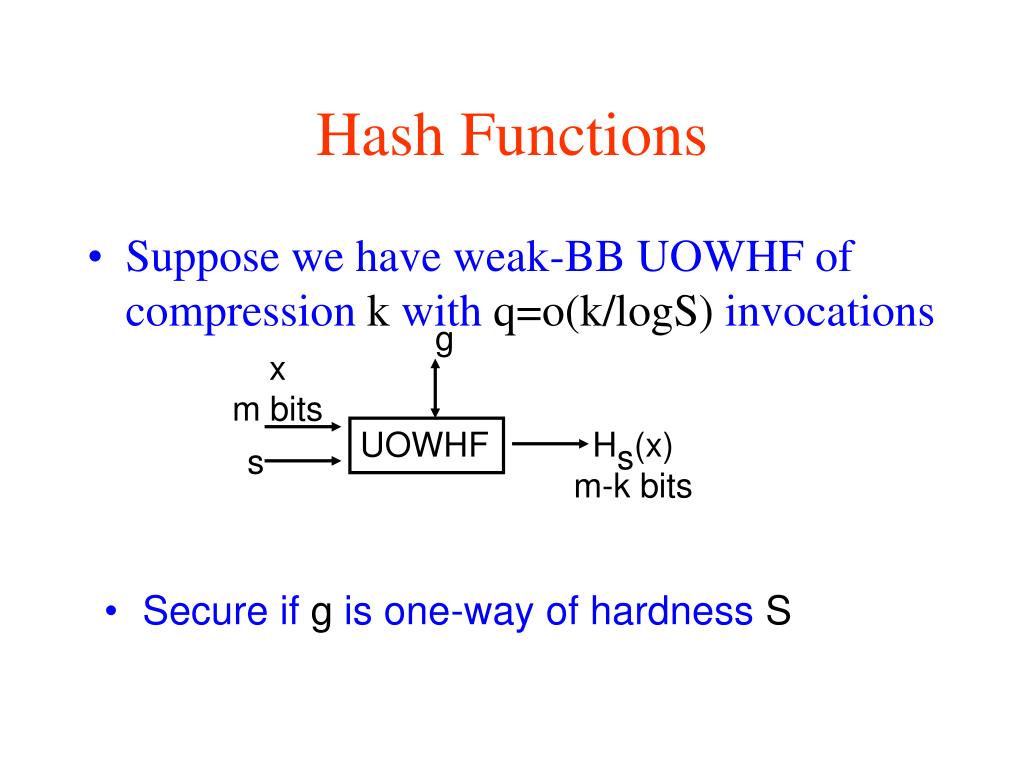 Hash Functions

• Suppose we have weak-BB UOWHF of compression k with q=o(k/logS) invocations

g

x
m bits

s

UOWHF

$H_s(x)$
m-k bits

• Secure if g is one-way of hardness S